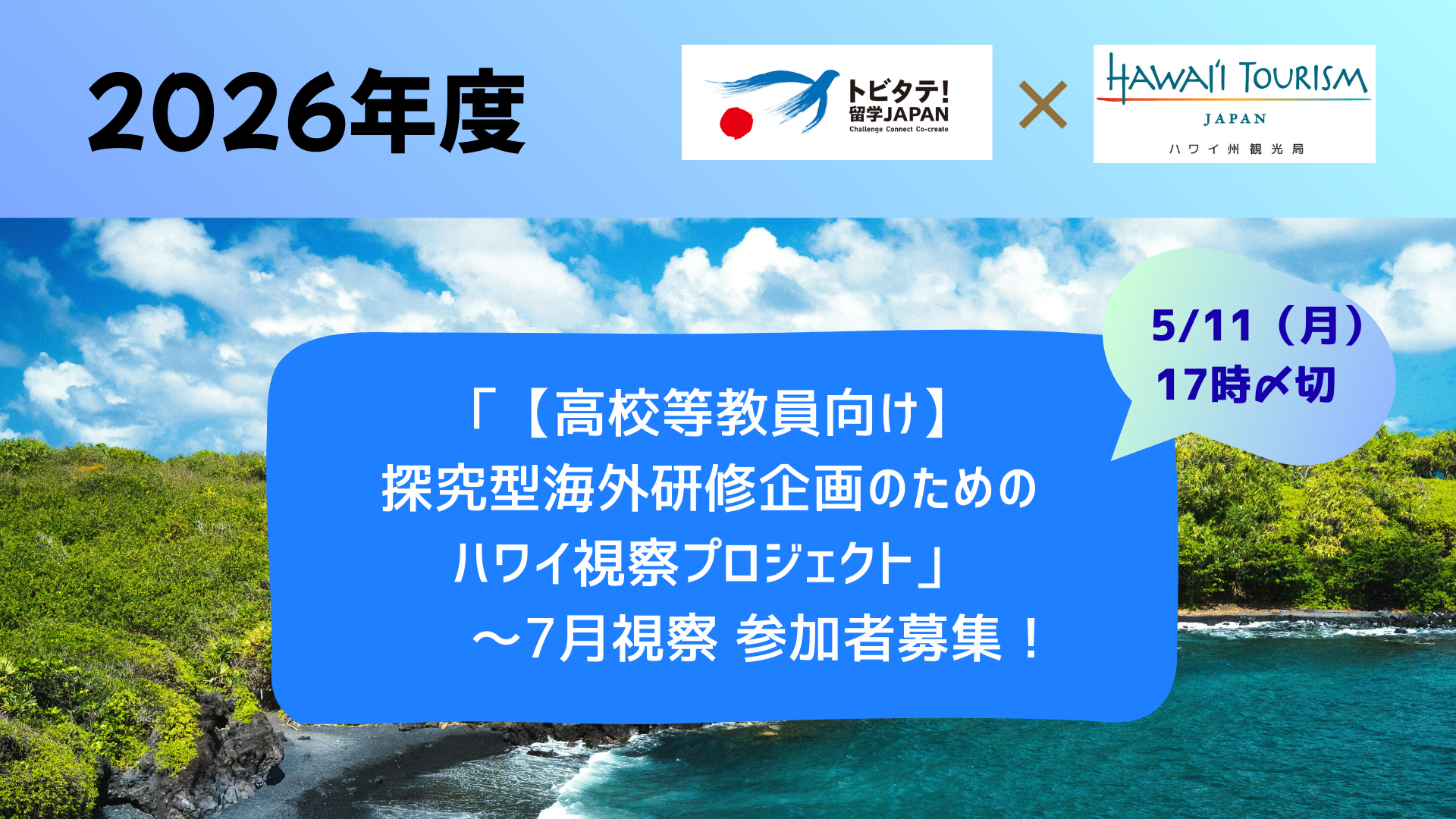 2026年度

トビタテ!
留学JAPAN
Challenge Connect Co-create

×

HAWAI'I TOURISM
JAPAN
ハワイ州観光局

5/11（月）
17時〆切

「【高校等教員向け】
探究型海外研修企画のための
ハワイ視察プロジェクト」
～7月視察 参加者募集！